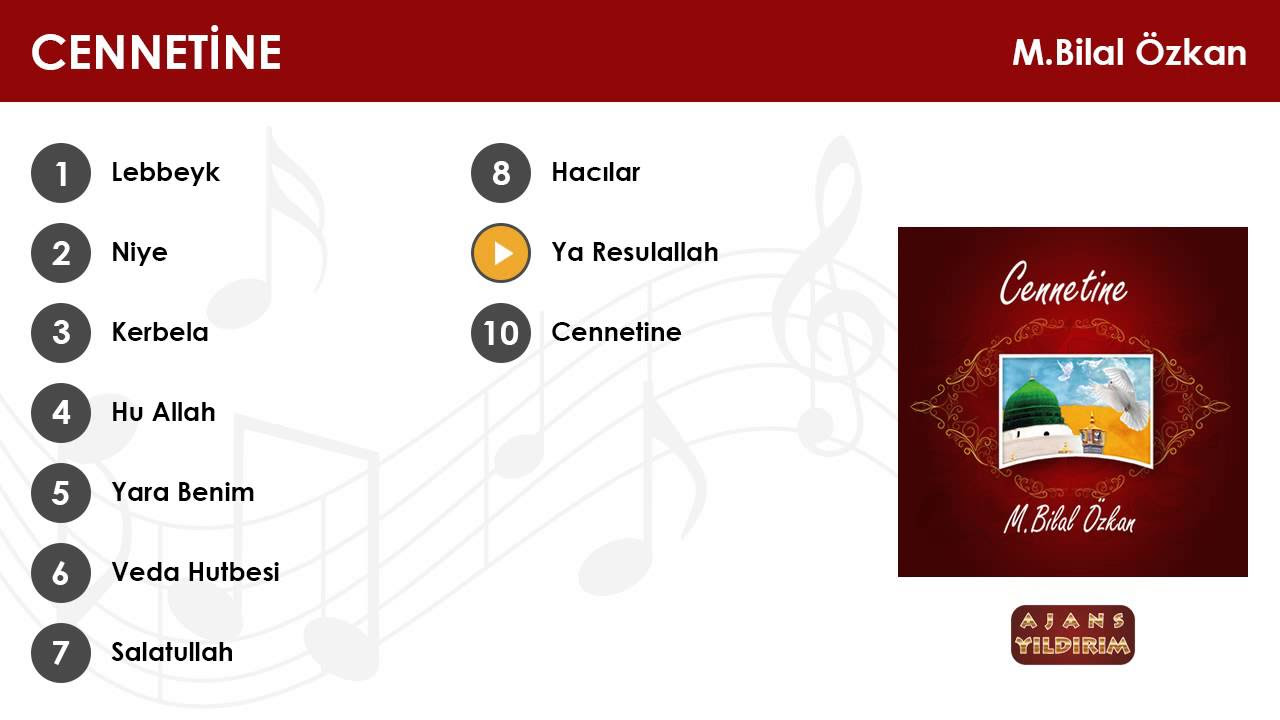 CENNETİNE

M.Bilal Özkan

1 Lebbeyk

2 Niye

3 Kerbela

4 Hu Allah

5 Yara Benim

6 Veda Hutbesi

7 Salatullah

8 Hacılar

Ya Resulallah

10 Cennetine

Cennetine

M.Bilal Özkan

AJANS YILDIRIM